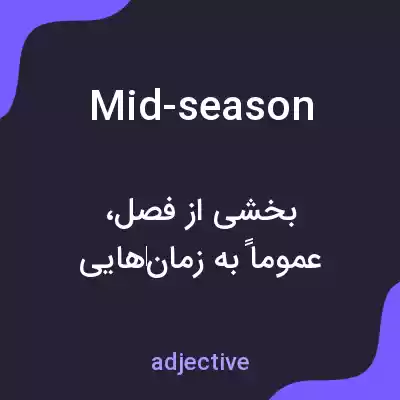 Mid-season

بخشی از فصل، عموماً به زمان‌هایی

adjective